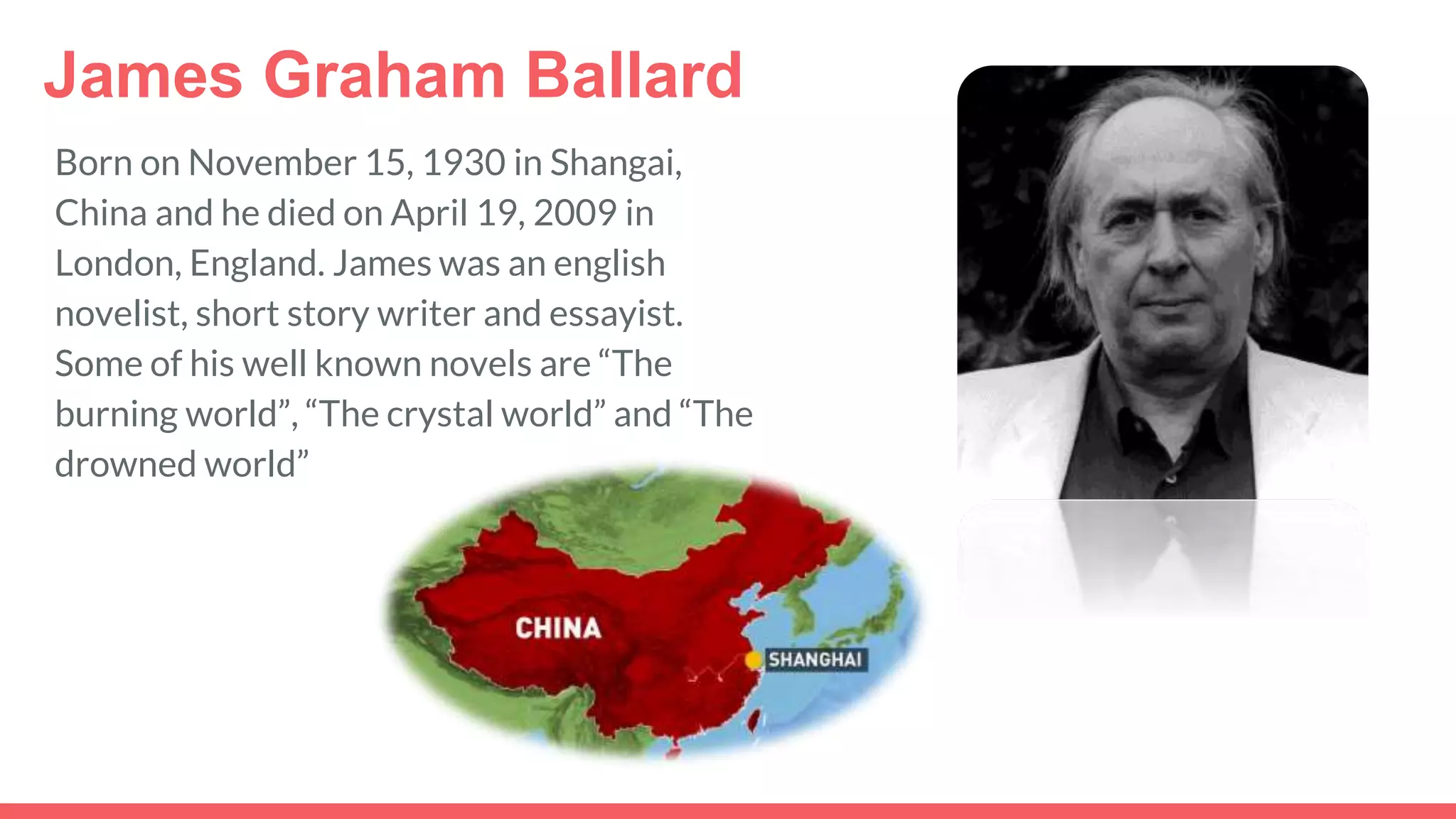 James Graham Ballard

Born on November 15, 1930 in Shangai, China and he died on April 19, 2009 in London, England. James was an english novelist, short story writer and essayist. Some of his well known novels are “The burning world”, “The crystal world” and “The drowned world”

CHINA

SHANGHAI